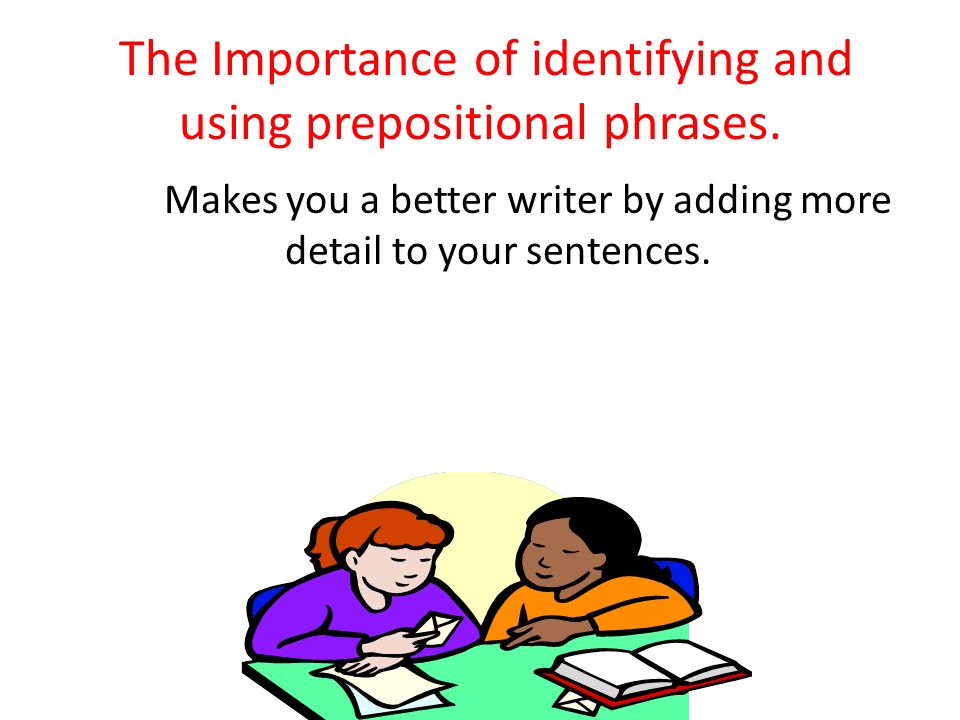 The Importance of identifying and using prepositional phrases.

Makes you a better writer by adding more detail to your sentences.